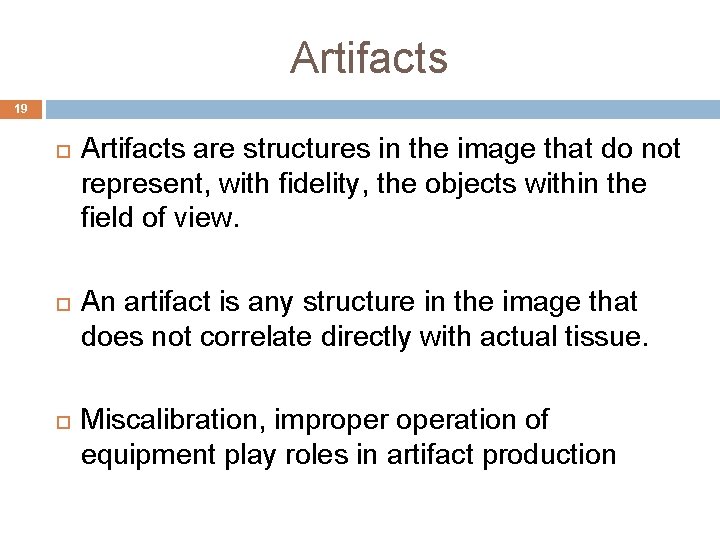 Artifacts

19

Artifacts are structures in the image that do not represent, with fidelity, the objects within the field of view.

An artifact is any structure in the image that does not correlate directly with actual tissue.

Miscalibration, improper operation of equipment play roles in artifact production